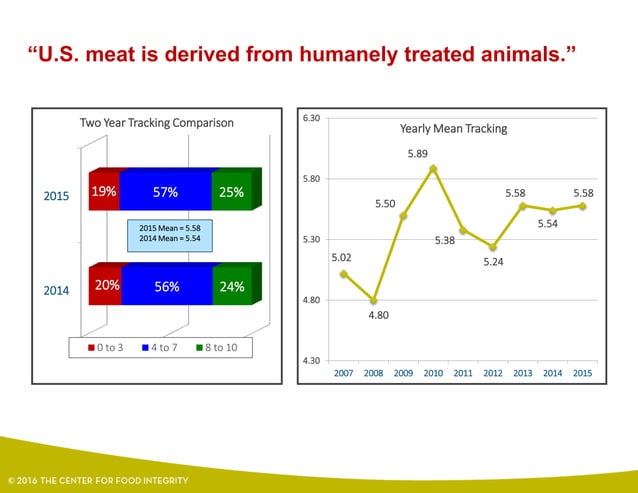 “U.S. meat is derived from humanely treated animals.”

Two Year Tracking Comparison

2015 19% 57% 25%

2015 Mean = 5.58
2014 Mean = 5.54

2014 20% 56% 24%

0 to 3 4 to 7 8 to 10

Yearly Mean Tracking

6.30
5.80
5.30
4.80
4.30

5.02 4.80 5.50 5.89 5.38 5.24 5.58 5.54 5.58

2007 2008 2009 2010 2011 2012 2013 2014 2015

© 2016 THE CENTER FOR FOOD INTEGRITY